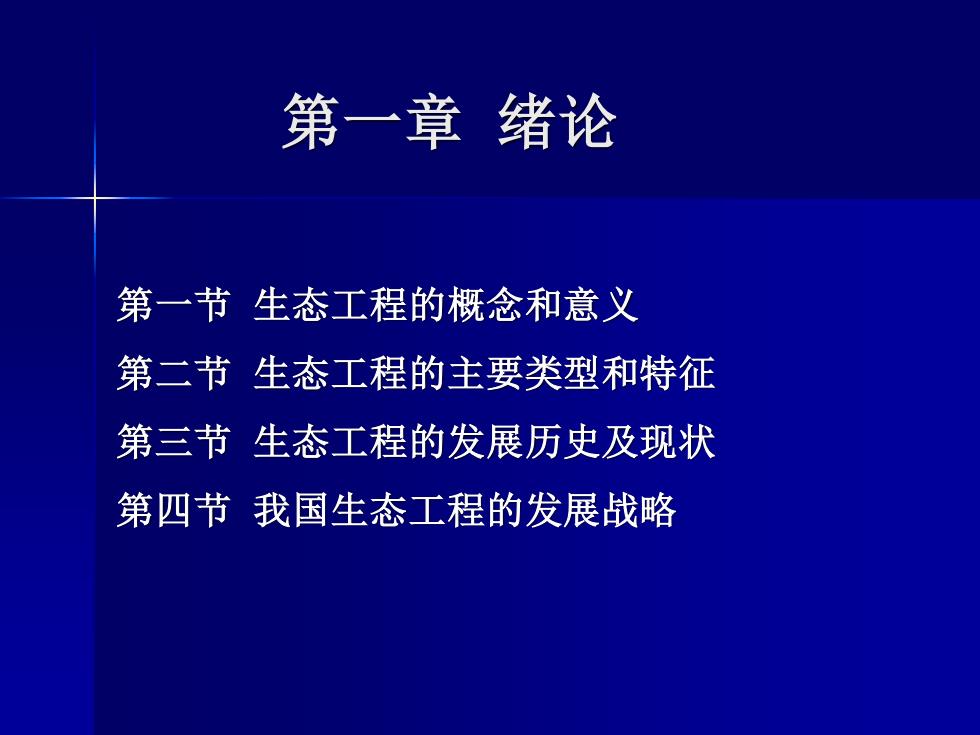 第一章 绪论

第一节 生态工程的概念和意义

第二节 生态工程的主要类型和特征

第三节 生态工程的发展历史及现状

第四节 我国生态工程的发展战略